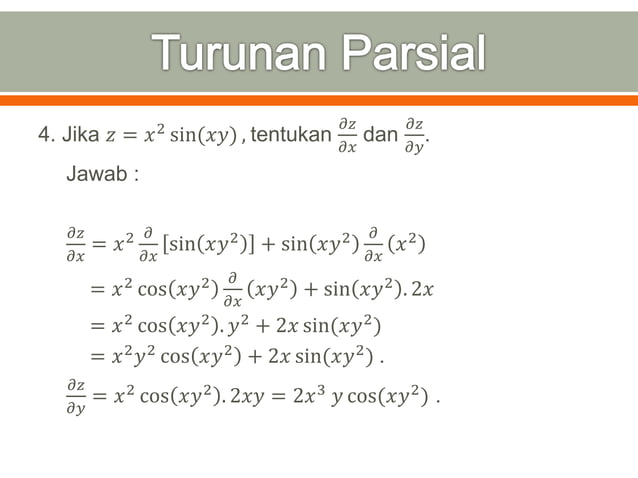 Turunan Parsial

4. Jika $z = x^2 \sin(xy)$ , tentukan $\frac{\partial z}{\partial x}$ dan $\frac{\partial z}{\partial y}$.

Jawab :

$\frac{\partial z}{\partial x} = x^2 \frac{\partial}{\partial x}[\sin(xy^2)] + \sin(xy^2) \frac{\partial}{\partial x}(x^2)$

$= x^2 \cos(xy^2) \frac{\partial}{\partial x}(xy^2) + \sin(xy^2). 2x$

$= x^2 \cos(xy^2). y^2 + 2x \sin(xy^2)$

$= x^2 y^2 \cos(xy^2) + 2x \sin(xy^2)$ .

$\frac{\partial z}{\partial y} = x^2 \cos(xy^2). 2xy = 2x^3 \, y \cos(xy^2)$ .